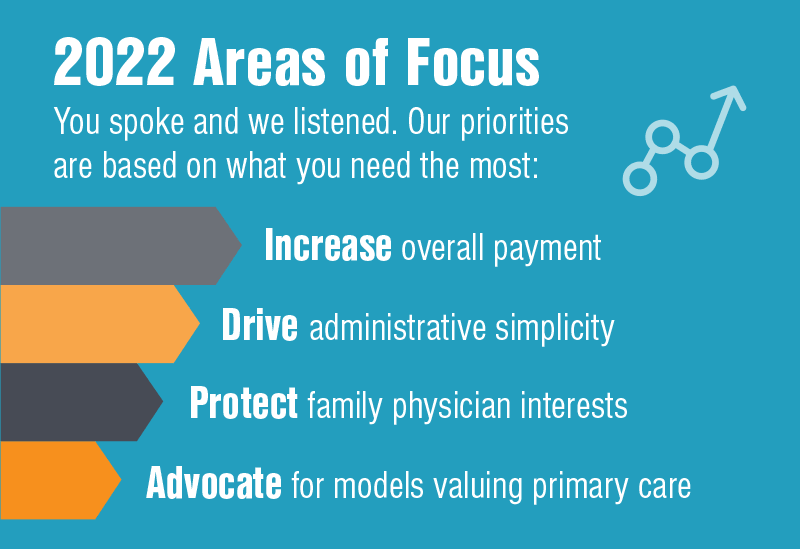 2022 Areas of Focus

You spoke and we listened. Our priorities are based on what you need the most:

Increase overall payment

Drive administrative simplicity

Protect family physician interests

Advocate for models valuing primary care